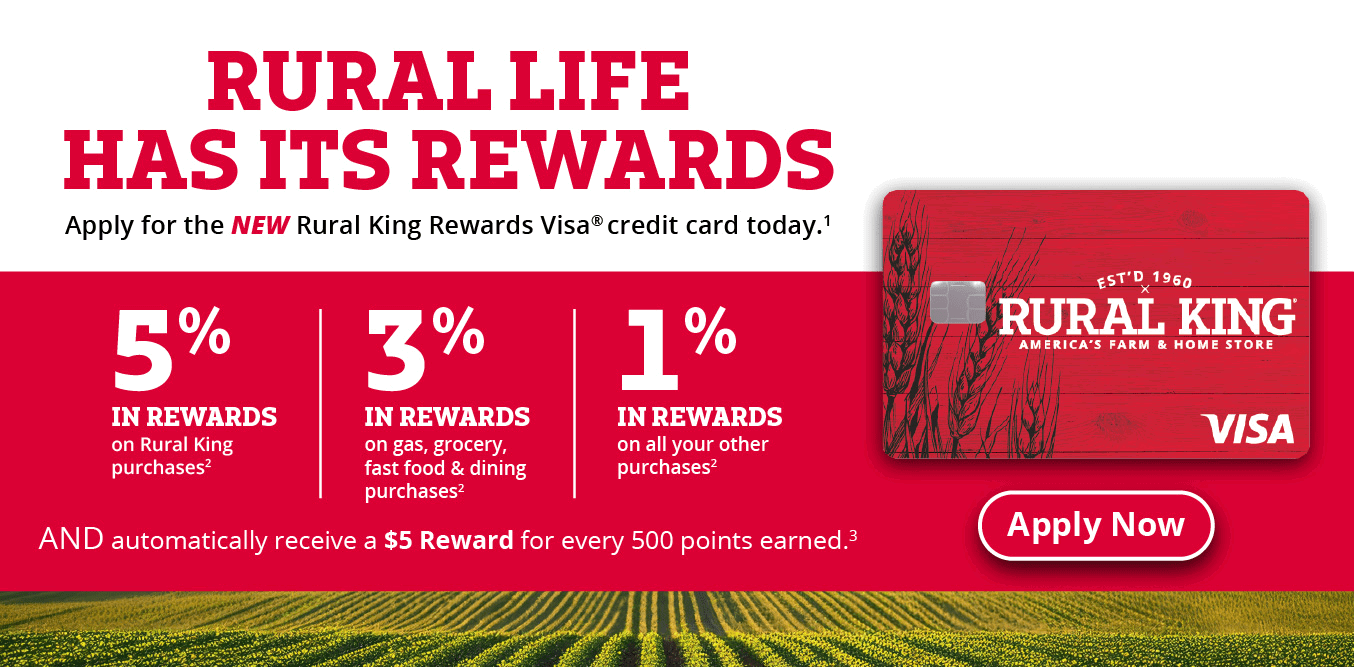 RURAL LIFE HAS ITS REWARDS

Apply for the NEW Rural King Rewards Visa® credit card today.$^1$

5% IN REWARDS on Rural King purchases$^2$

3% IN REWARDS on gas, grocery, fast food & dining purchases$^2$

1% IN REWARDS on all your other purchases$^2$

AND automatically receive a $5 Reward for every 500 points earned.$^3$

EST'D 1960
RURAL KING®
AMERICA'S FARM & HOME STORE
VISA

Apply Now